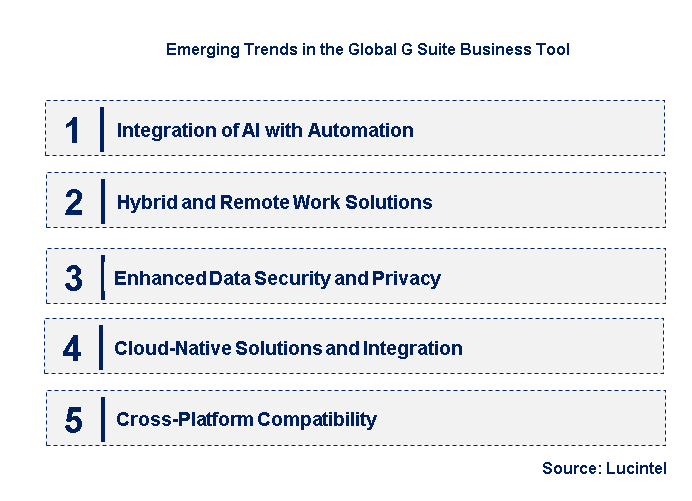 Emerging Trends in the Global G Suite Business Tool

1 Integration of AI with Automation

2 Hybrid and Remote Work Solutions

3 Enhanced Data Security and Privacy

4 Cloud-Native Solutions and Integration

5 Cross-Platform Compatibility

Source: Lucintel